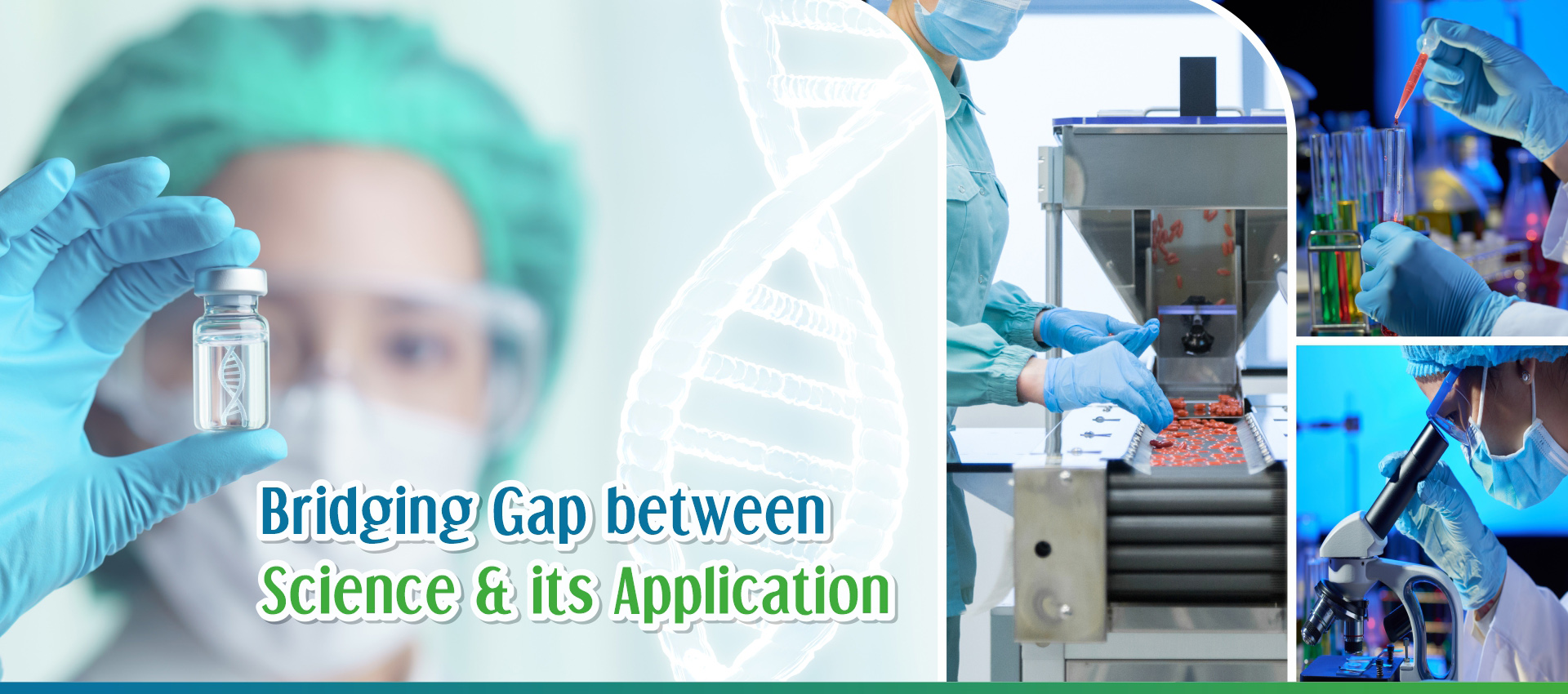 Bridging Gap between
Science & its Application